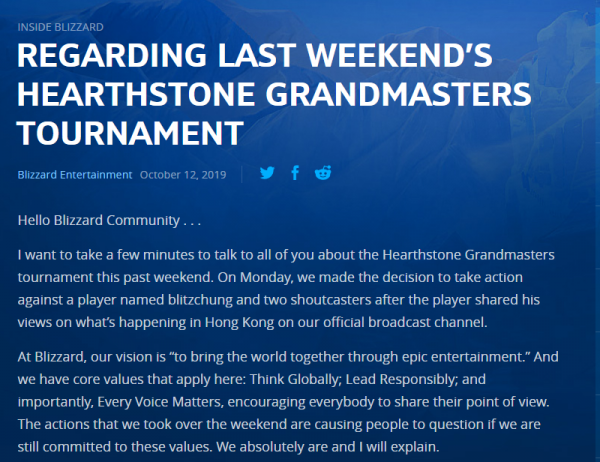 INSIDE BLIZZARD

REGARDING LAST WEEKEND'S HEARTHSTONE GRANDMASTERS TOURNAMENT

Blizzard Entertainment October 12, 2019

Hello Blizzard Community . . .

I want to take a few minutes to talk to all of you about the Hearthstone Grandmasters tournament this past weekend. On Monday, we made the decision to take action against a player named blitzchung and two shoutcasters after the player shared his views on what's happening in Hong Kong on our official broadcast channel.

At Blizzard, our vision is "to bring the world together through epic entertainment." And we have core values that apply here: Think Globally; Lead Responsibly; and importantly, Every Voice Matters, encouraging everybody to share their point of view. The actions that we took over the weekend are causing people to question if we are still committed to these values. We absolutely are and I will explain.